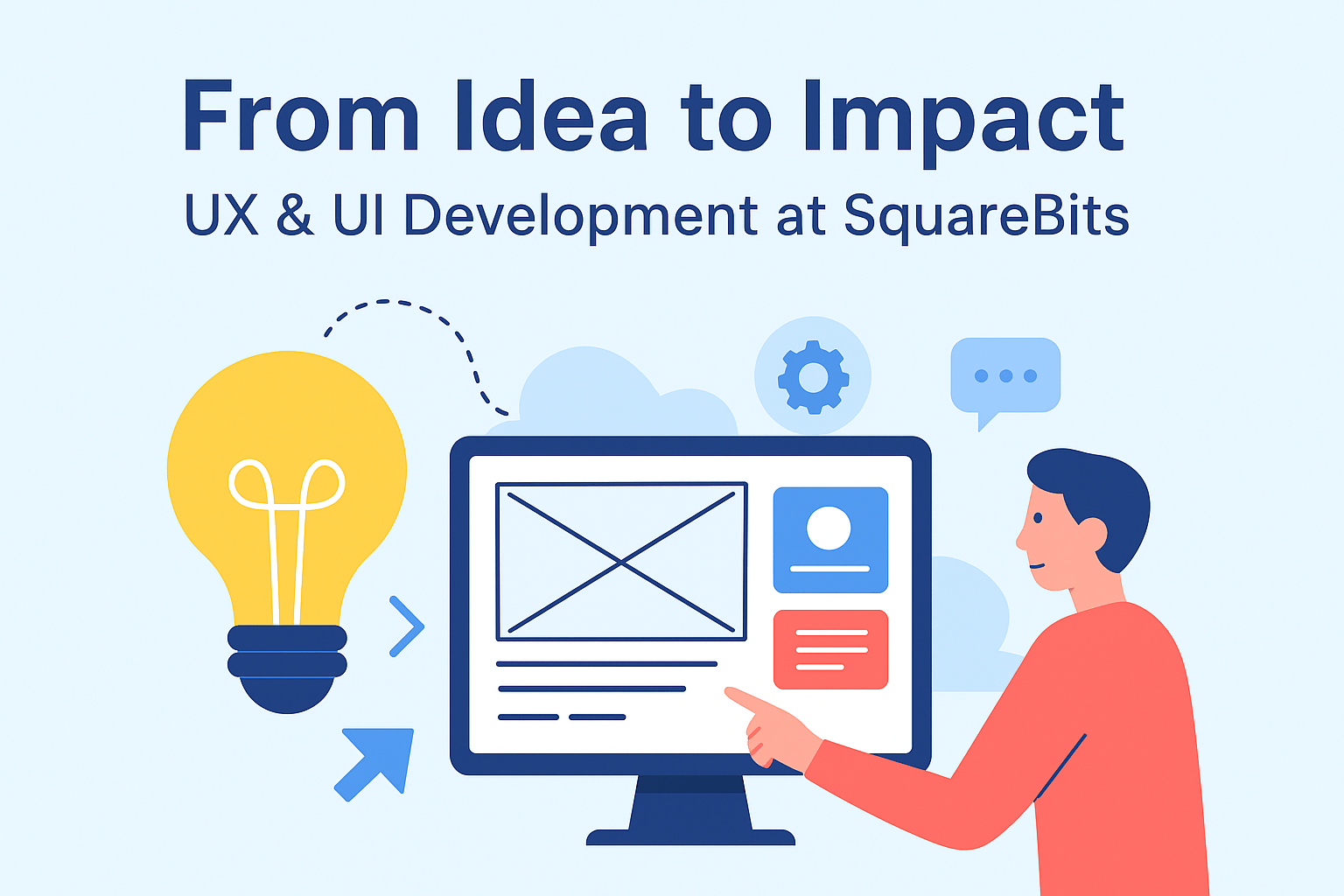 From Idea to Impact
UX & UI Development at SquareBits